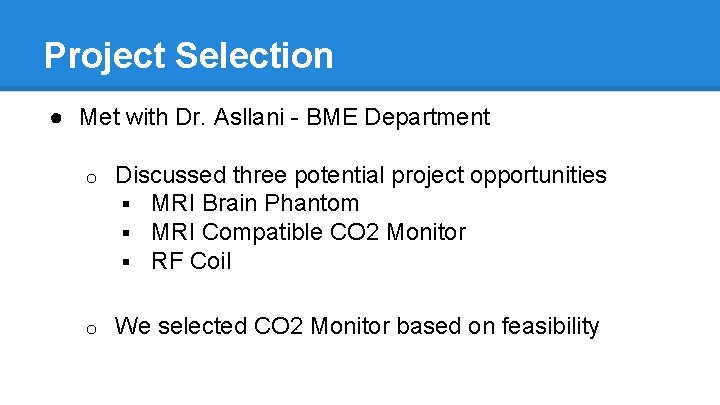 Project Selection

● Met with Dr. Asllani - BME Department

○ Discussed three potential project opportunities
▪ MRI Brain Phantom
▪ MRI Compatible CO2 Monitor
▪ RF Coil

○ We selected CO2 Monitor based on feasibility